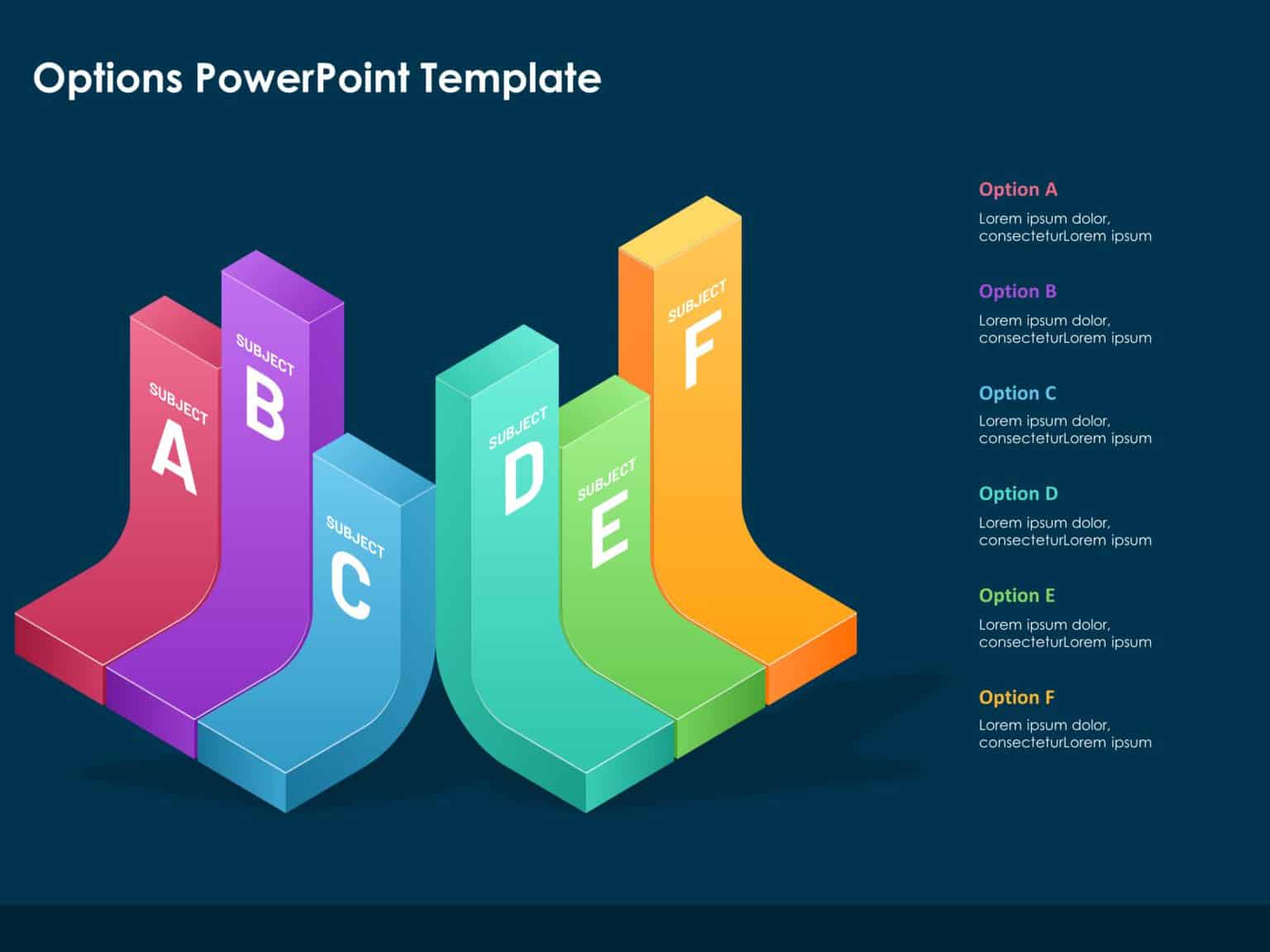 Options PowerPoint Template

SUBJECT
A

SUBJECT
B

SUBJECT
C

SUBJECT
D

SUBJECT
E

SUBJECT
F

Option A
Lorem ipsum dolor, consecteturLorem ipsum

Option B
Lorem ipsum dolor, consecteturLorem ipsum

Option C
Lorem ipsum dolor, consecteturLorem ipsum

Option D
Lorem ipsum dolor, consecteturLorem ipsum

Option E
Lorem ipsum dolor, consecteturLorem ipsum

Option F
Lorem ipsum dolor, consecteturLorem ipsum